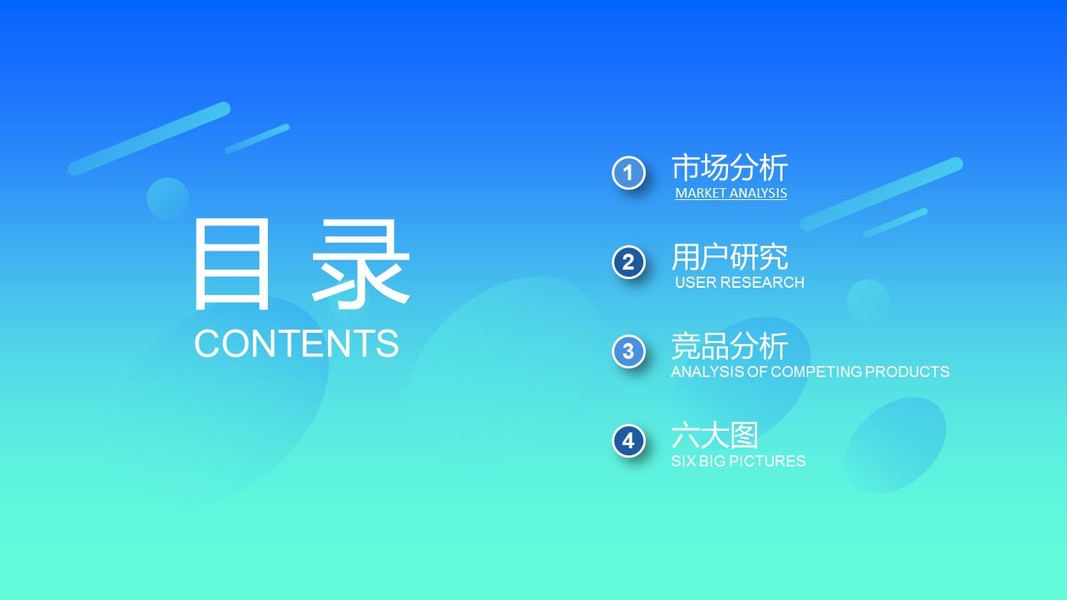 目 录
CONTENTS

1 市场分析
MARKET ANALYSIS

2 用户研究
USER RESEARCH

3 竞品分析
ANALYSIS OF COMPETING PRODUCTS

4 六大图
SIX BIG PICTURES